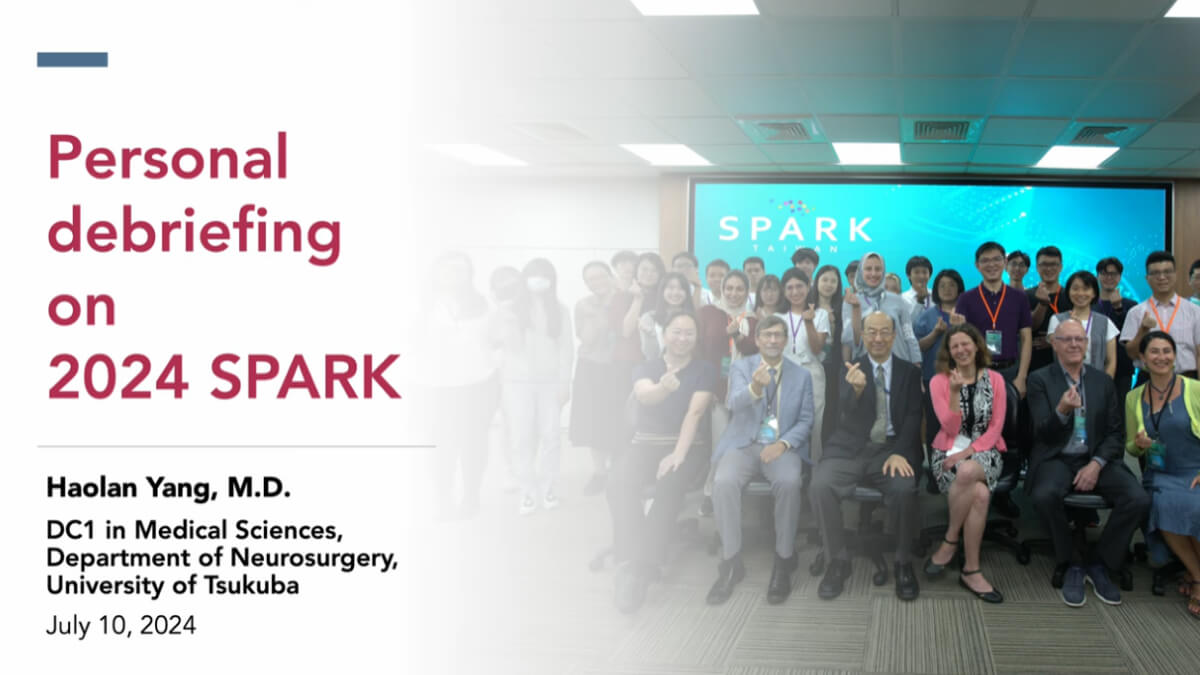 Personal debriefing on 2024 SPARK

Haolan Yang, M.D.

DC1 in Medical Sciences, Department of Neurosurgery, University of Tsukuba

July 10, 2024

SPARK
TAIWAN